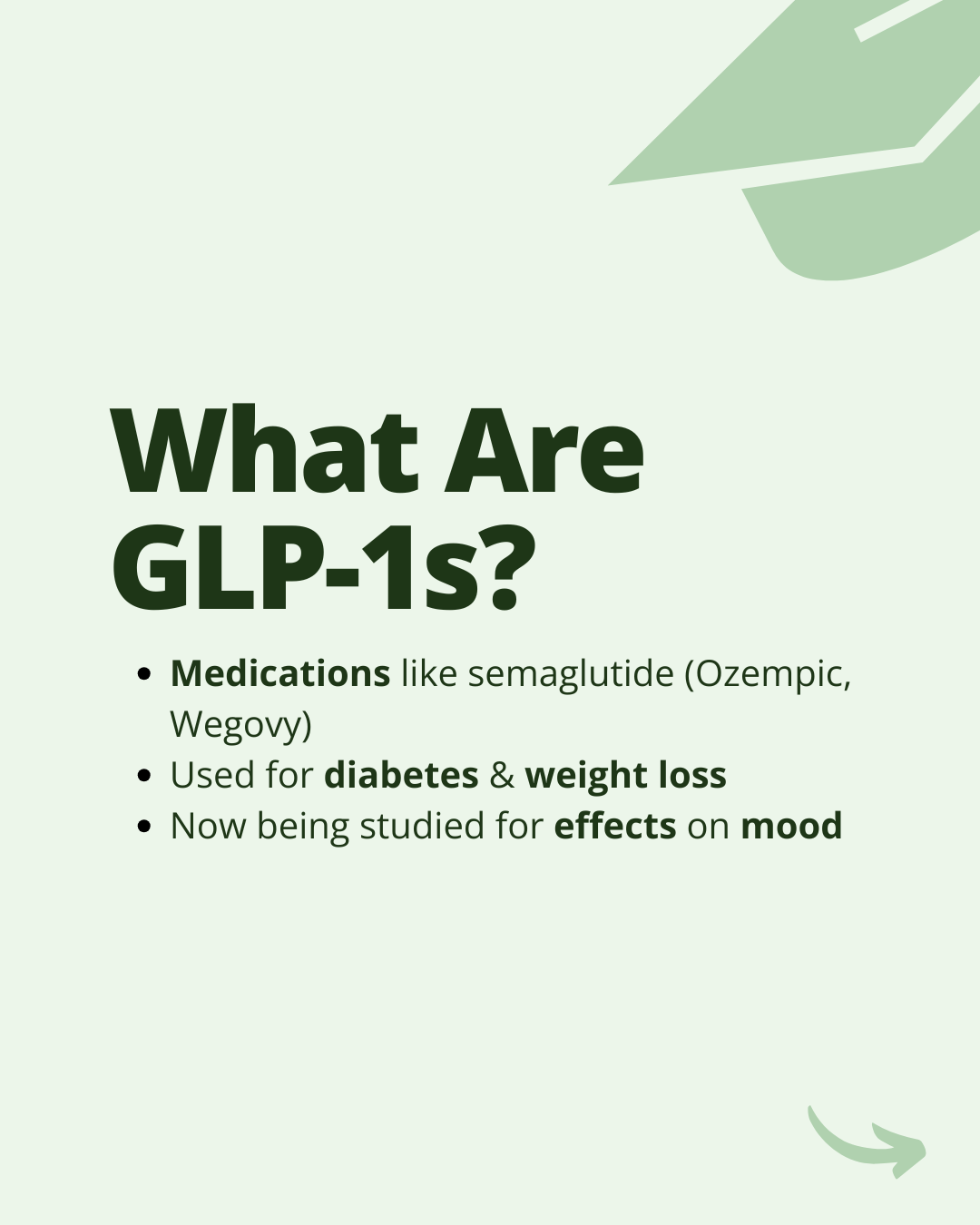 What Are GLP-1s?

• Medications like semaglutide (Ozempic, Wegovy)
• Used for diabetes & weight loss
• Now being studied for effects on mood